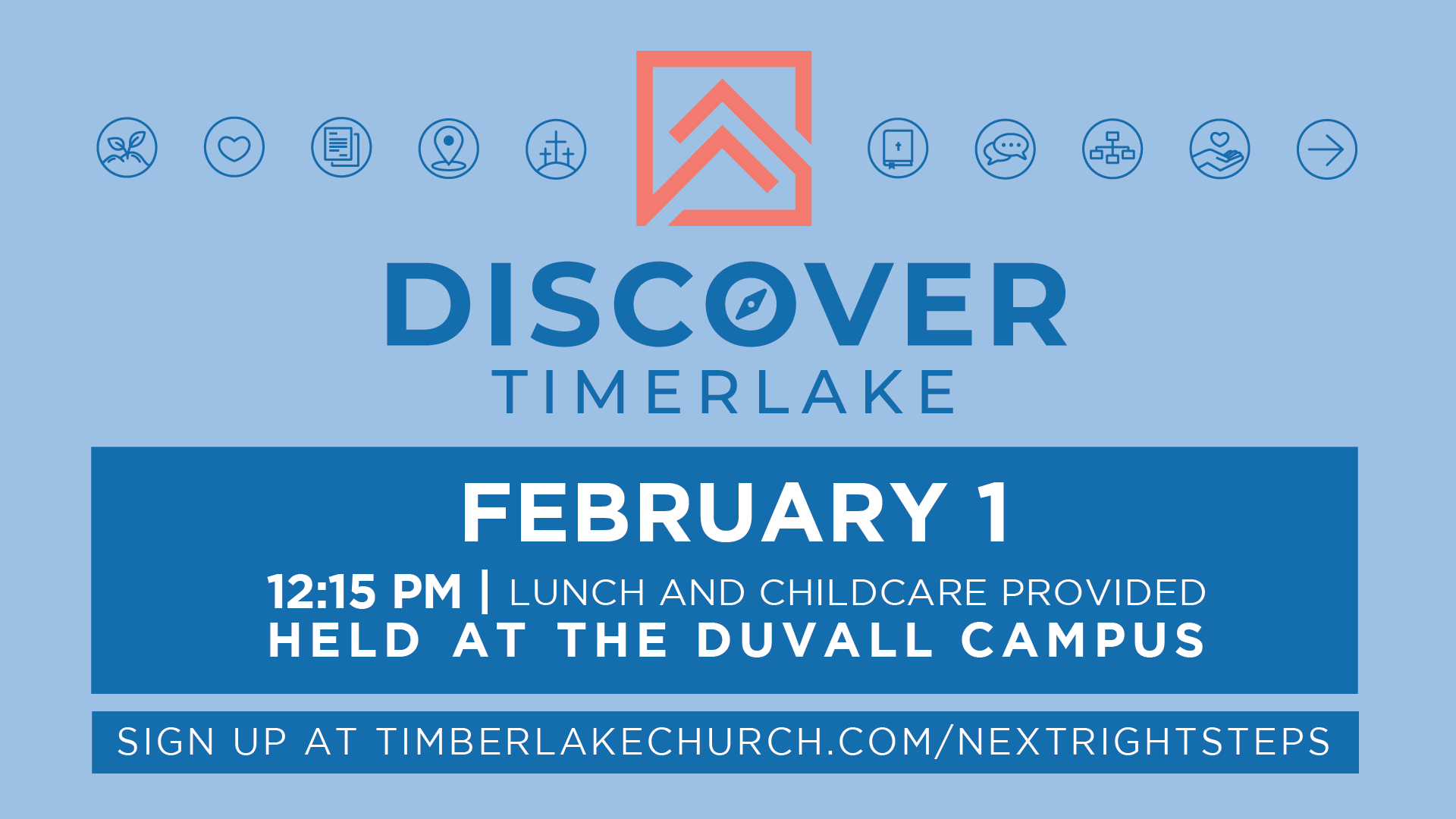 DISCOVER
TIMERLAKE

FEBRUARY 1
12:15 PM | LUNCH AND CHILDCARE PROVIDED
HELD AT THE DUVALL CAMPUS

SIGN UP AT TIMBERLAKECHURCH.COM/NEXTRIGHTSTEPS